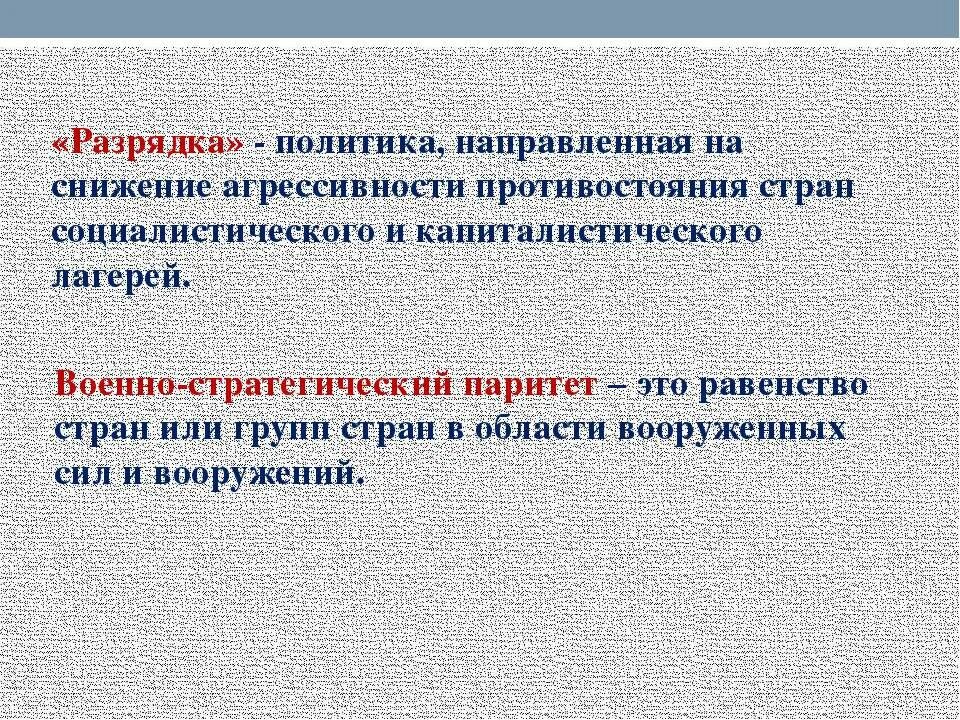 «Разрядка» - политика, направленная на снижение агрессивности противостояния стран социалистического и капиталистического лагерей.

Военно-стратегический паритет – это равенство стран или групп стран в области вооруженных сил и вооружений.